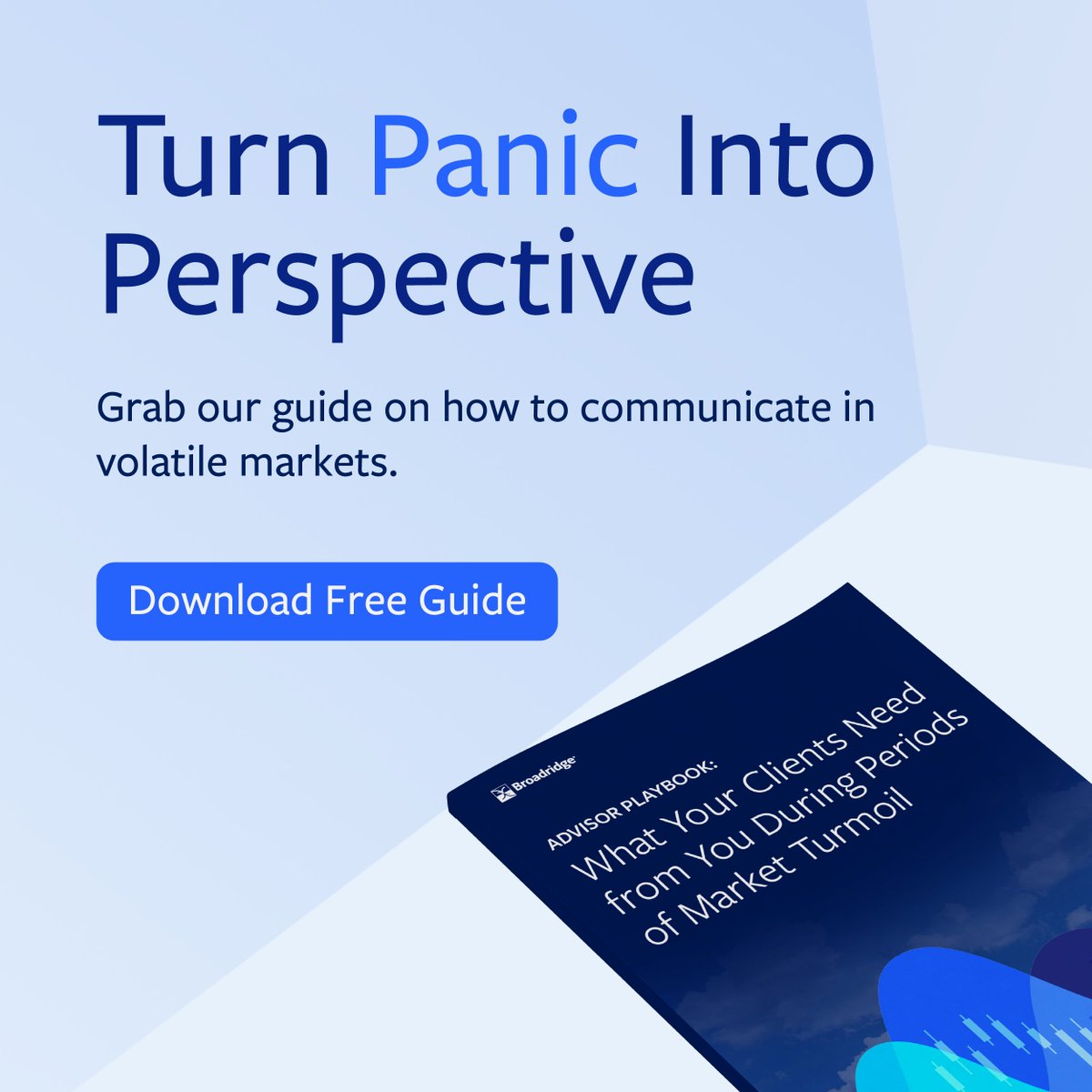 Turn Panic Into Perspective

Grab our guide on how to communicate in volatile markets.

Download Free Guide

Broadridge

ADVISOR PLAYBOOK:

What Your Clients Need from You During Periods of Market Turmoil